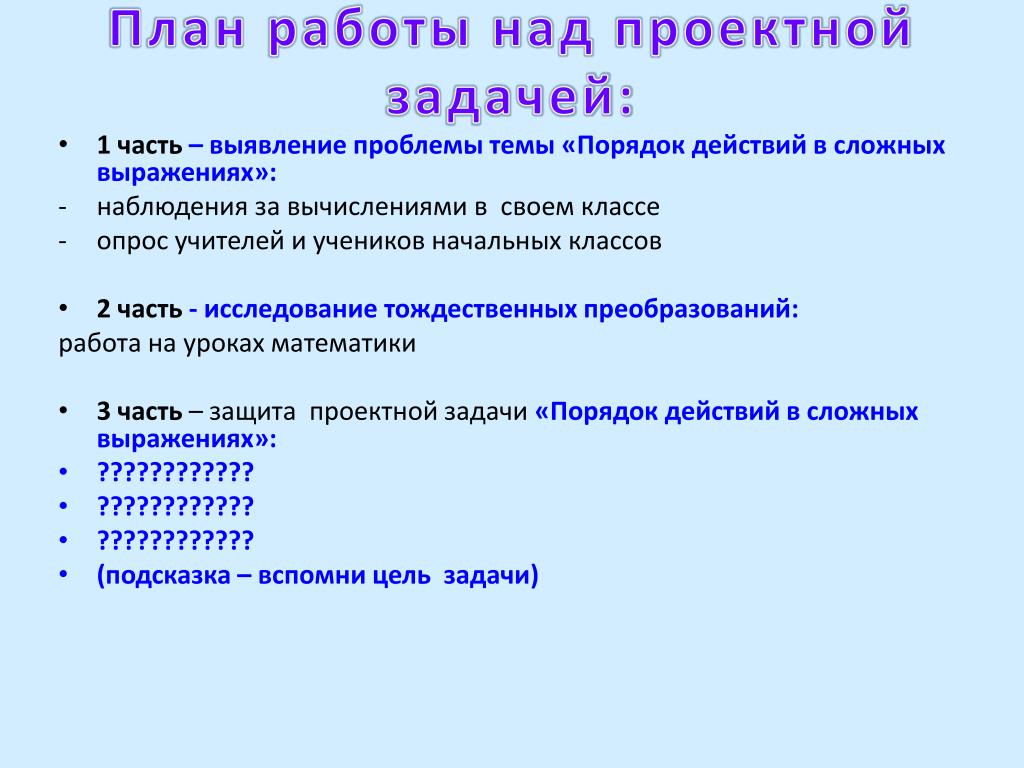 План работы над проектной задачей:

• 1 часть – выявление проблемы темы «Порядок действий в сложных выражениях»:
- наблюдения за вычислениями в своем классе
- опрос учителей и учеников начальных классов

• 2 часть - исследование тождественных преобразований:
работа на уроках математики

• 3 часть – защита проектной задачи «Порядок действий в сложных выражениях»:
• ????????????
• ????????????
• ????????????
• (подсказка – вспомни цель задачи)